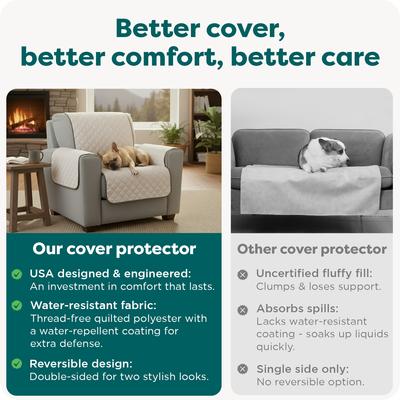 Better cover,
better comfort, better care

Our cover protector

USA designed & engineered:
An investment in comfort that lasts.

Water-resistant fabric:
Thread-free quilted polyester with a water-repellent coating for extra defense.

Reversible design:
Double-sided for two stylish looks.

Other cover protector

Uncertified fluffy fill:
Clumps & loses support.

Absorbs spills:
Lacks water-resistant coating - soaks up liquids quickly.

Single side only:
No reversible option.